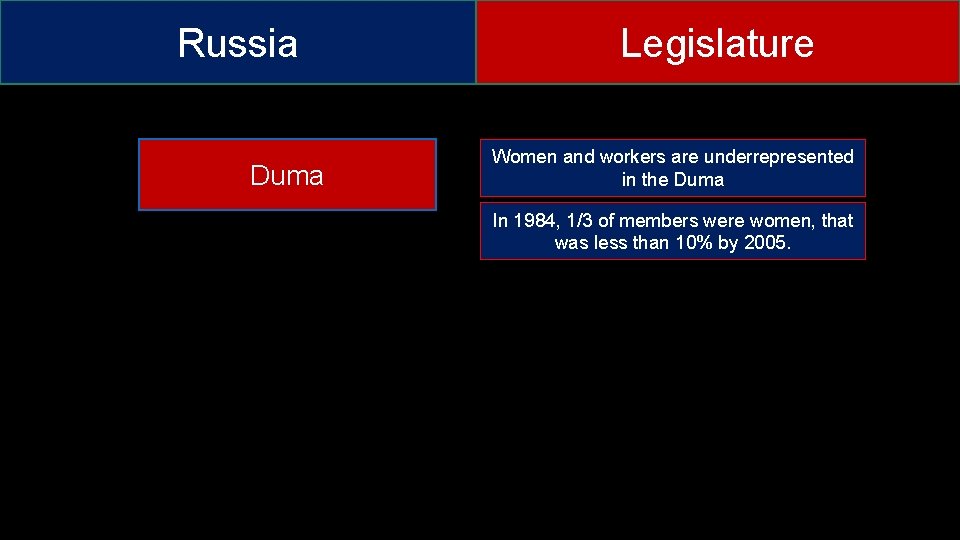 Russia

Legislature

Duma

Women and workers are underrepresented in the Duma

In 1984, 1/3 of members were women, that was less than 10% by 2005.